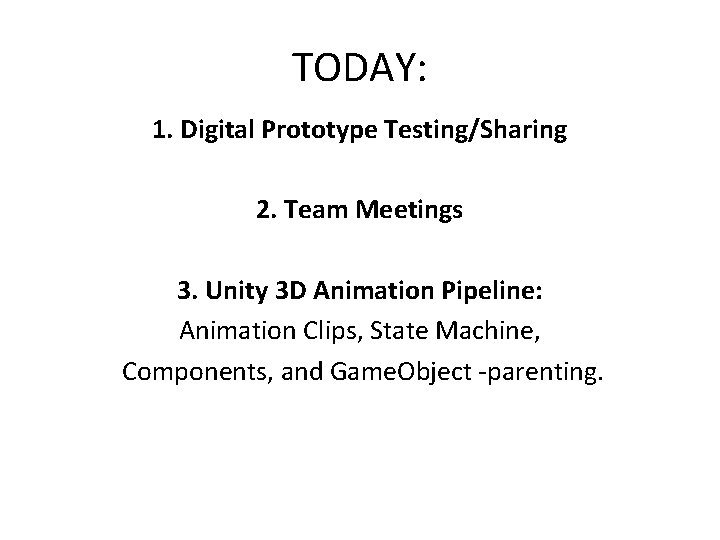 TODAY:

1. Digital Prototype Testing/Sharing

2. Team Meetings

3. Unity 3D Animation Pipeline:
Animation Clips, State Machine,
Components, and GameObject -parenting.